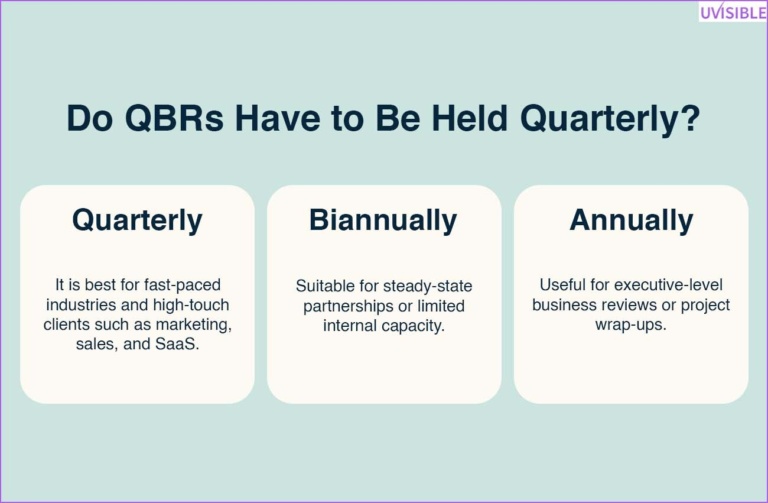 UVISIBLE

Do QBRs Have to Be Held Quarterly?

Quarterly

It is best for fast-paced industries and high-touch clients such as marketing, sales, and SaaS.

Biannually

Suitable for steady-state partnerships or limited internal capacity.

Annually

Useful for executive-level business reviews or project wrap-ups.